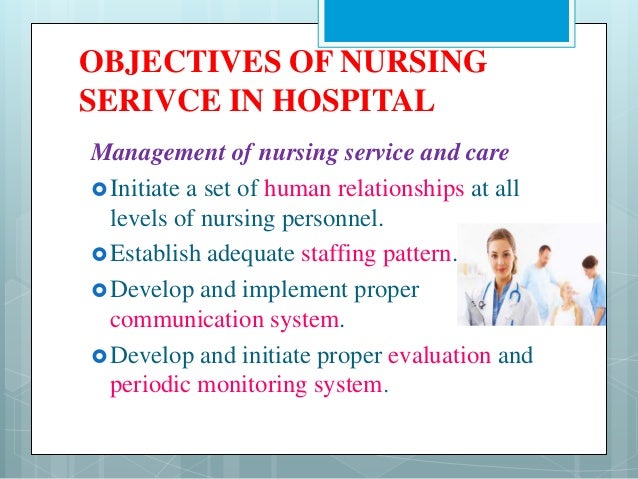 OBJECTIVES OF NURSING SERIVCE IN HOSPITAL

Management of nursing service and care

Initiate a set of human relationships at all levels of nursing personnel.

Establish adequate staffing pattern.

Develop and implement proper communication system.

Develop and initiate proper evaluation and periodic monitoring system.